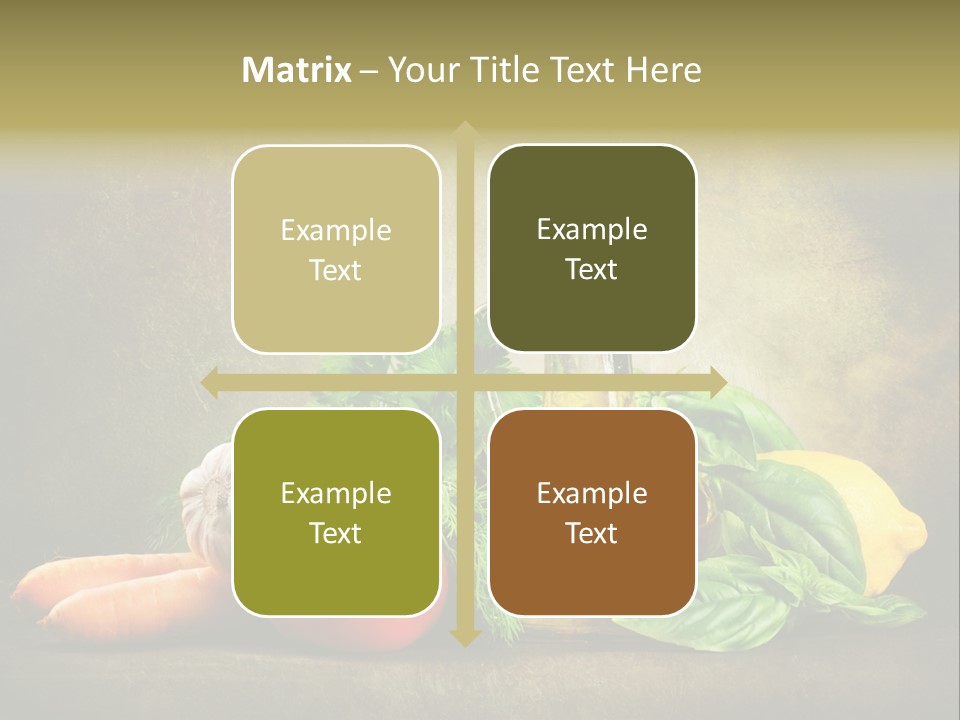 Matrix – Your Title Text Here

Example Text

Example Text

Example Text

Example Text